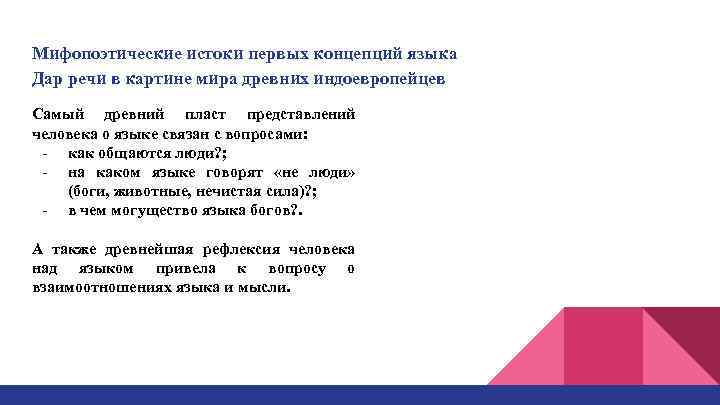 Мифопоэтические истоки первых концепций языка
Дар речи в картине мира древних индоевропейцев

Самый древний пласт представлений человека о языке связан с вопросами:
- как общаются люди?;
- на каком языке говорят «не люди» (боги, животные, нечистая сила)?;
- в чем могущество языка богов?.

А также древнейшая рефлексия человека над языком привела к вопросу о взаимоотношениях языка и мысли.